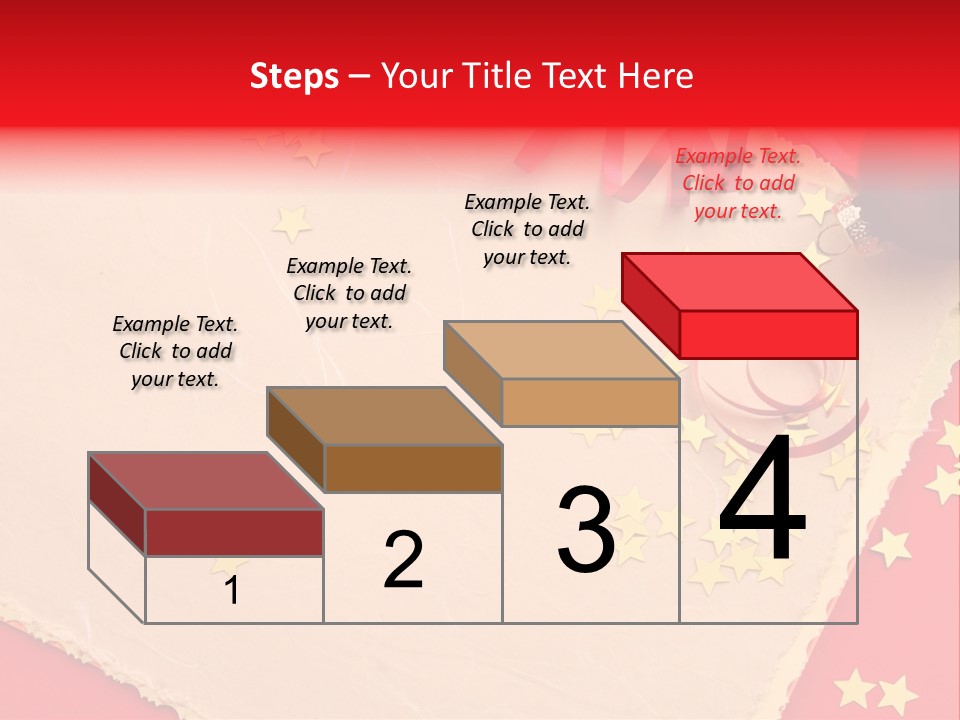 Steps – Your Title Text Here

Example Text. Click to add your text.

Example Text. Click to add your text.

Example Text. Click to add your text.

Example Text. Click to add your text.

1

2

3

4